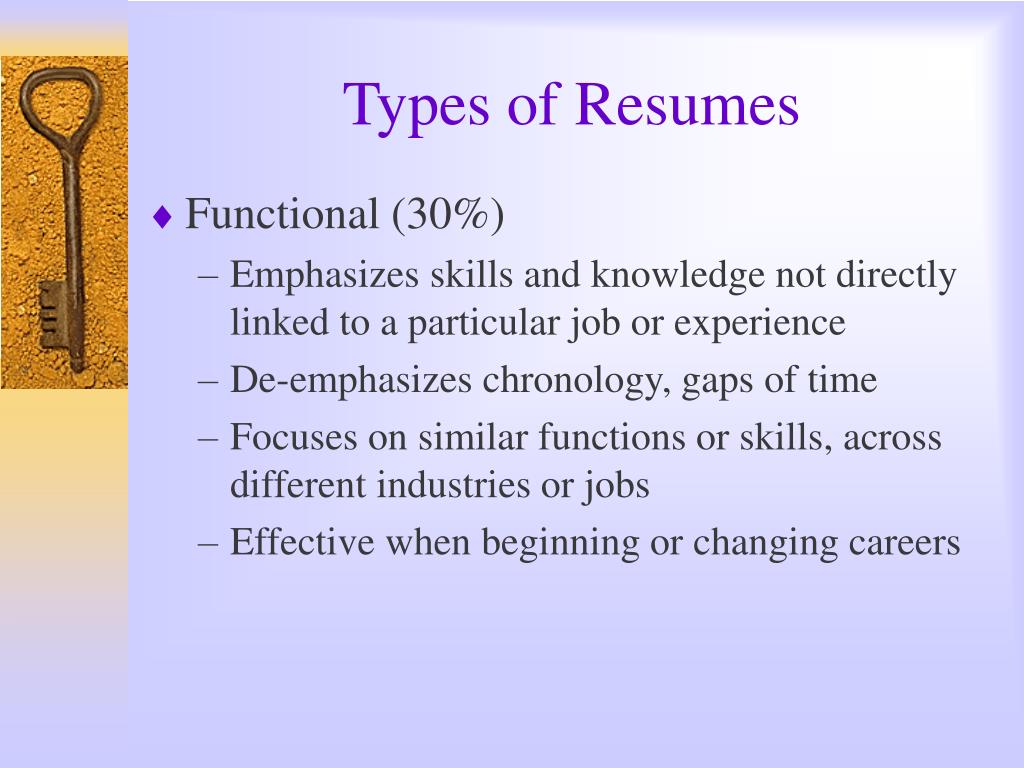 Types of Resumes

♦ Functional (30%)
– Emphasizes skills and knowledge not directly linked to a particular job or experience
– De-emphasizes chronology, gaps of time
– Focuses on similar functions or skills, across different industries or jobs
– Effective when beginning or changing careers